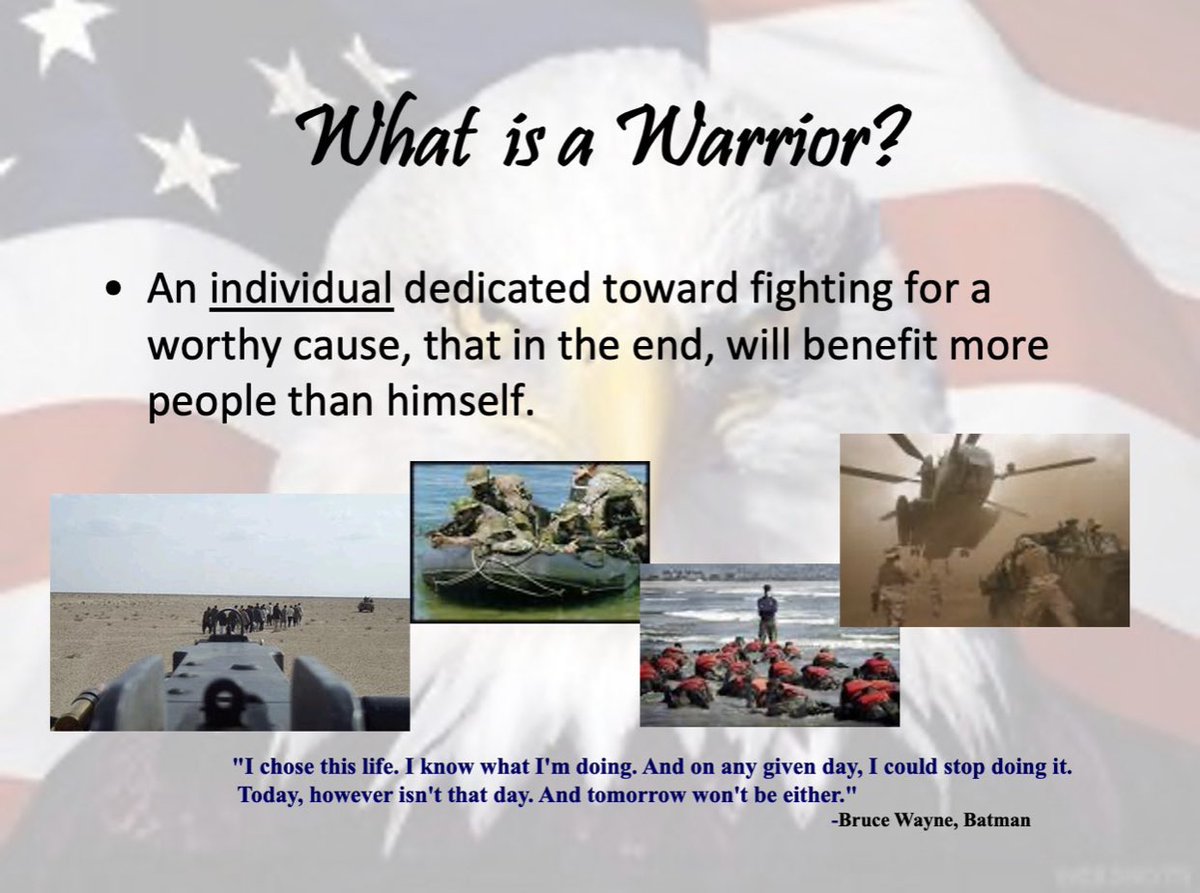 What is a Warrior?

• An individual dedicated toward fighting for a worthy cause, that in the end, will benefit more people than himself.

"I chose this life. I know what I'm doing. And on any given day, I could stop doing it. Today, however isn't that day. And tomorrow won't be either."
-Bruce Wayne, Batman